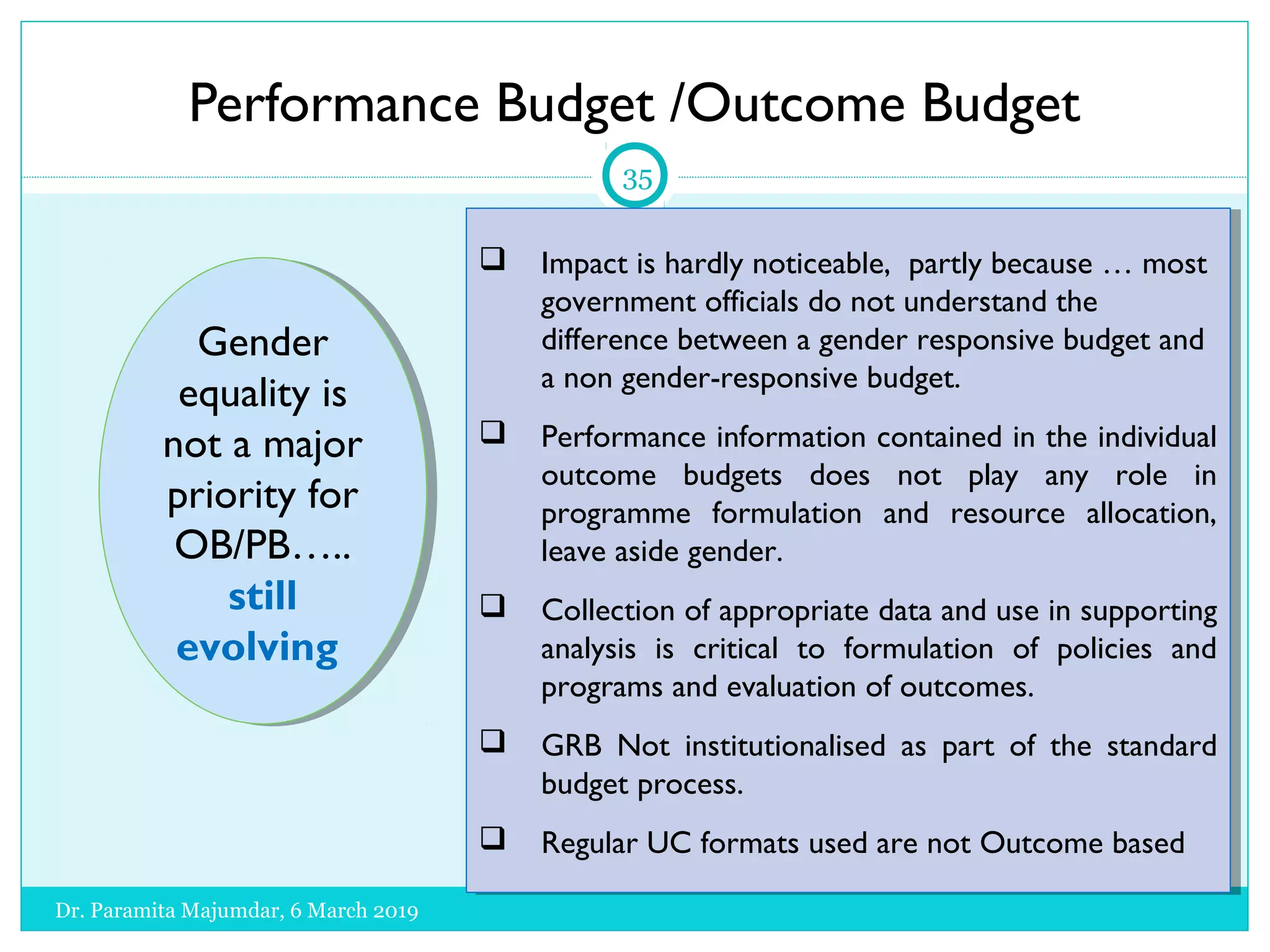 Performance Budget /Outcome Budget

35

Gender equality is not a major priority for OB/PB….. still evolving

❑ Impact is hardly noticeable, partly because … most government officials do not understand the difference between a gender responsive budget and a non gender-responsive budget.

❑ Performance information contained in the individual outcome budgets does not play any role in programme formulation and resource allocation, leave aside gender.

❑ Collection of appropriate data and use in supporting analysis is critical to formulation of policies and programs and evaluation of outcomes.

❑ GRB Not institutionalised as part of the standard budget process.

❑ Regular UC formats used are not Outcome based

Dr. Paramita Majumdar, 6 March 2019